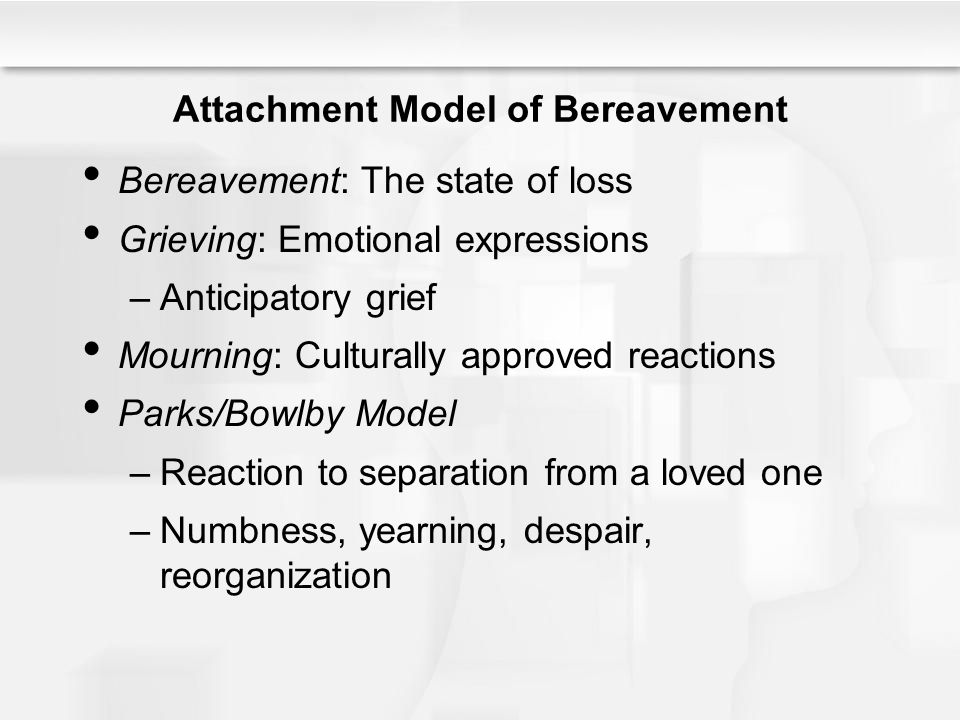 Attachment Model of Bereavement

• Bereavement: The state of loss
• Grieving: Emotional expressions
– Anticipatory grief
• Mourning: Culturally approved reactions
• Parks/Bowlby Model
– Reaction to separation from a loved one
– Numbness, yearning, despair, reorganization